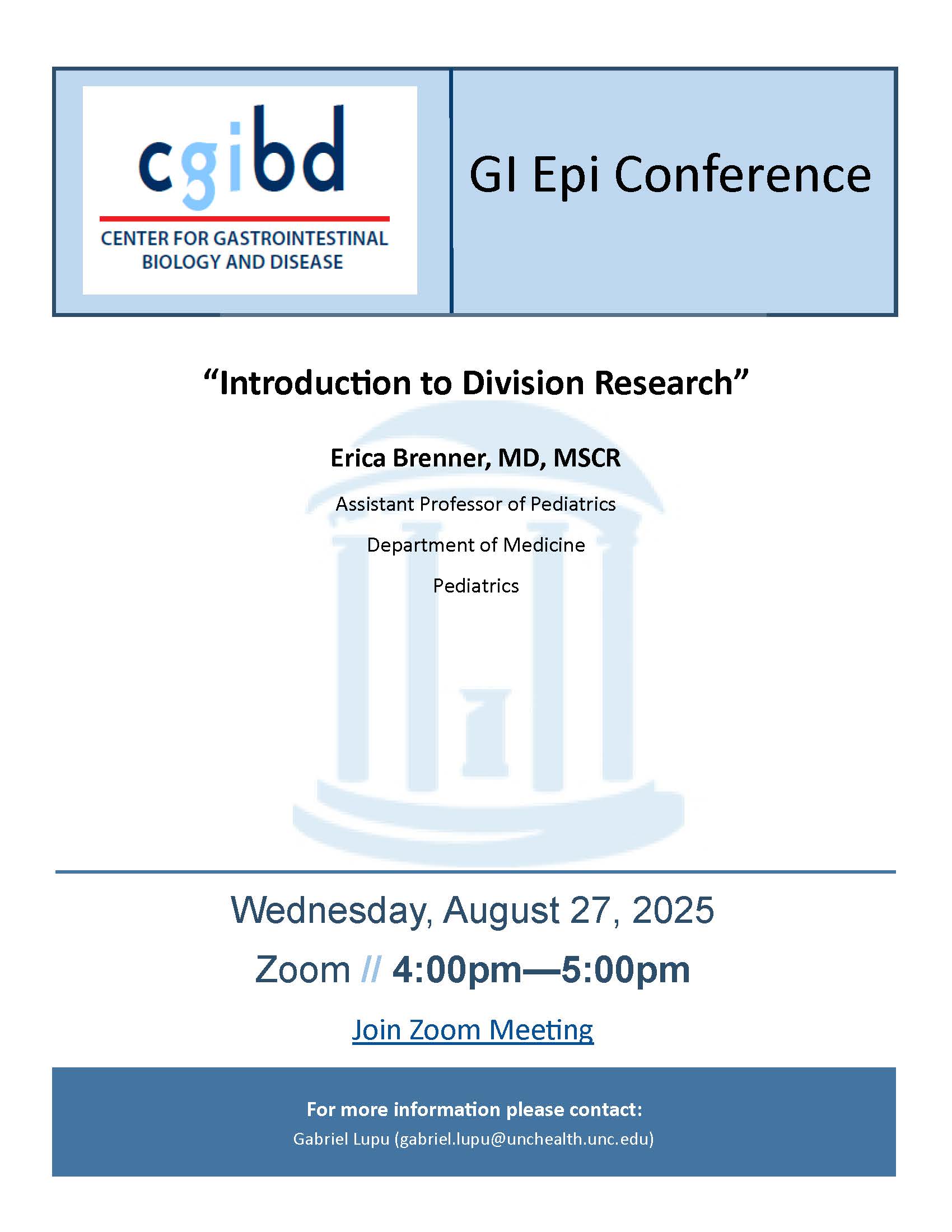 cgibd
CENTER FOR GASTROINTESTINAL BIOLOGY AND DISEASE

GI Epi Conference

“Introduction to Division Research”

Erica Brenner, MD, MSCR

Assistant Professor of Pediatrics

Department of Medicine

Pediatrics

Wednesday, August 27, 2025

Zoom // 4:00pm—5:00pm

Join Zoom Meeting

For more information please contact:

Gabriel Lupu (gabriel.lupu@unchealth.unc.edu)